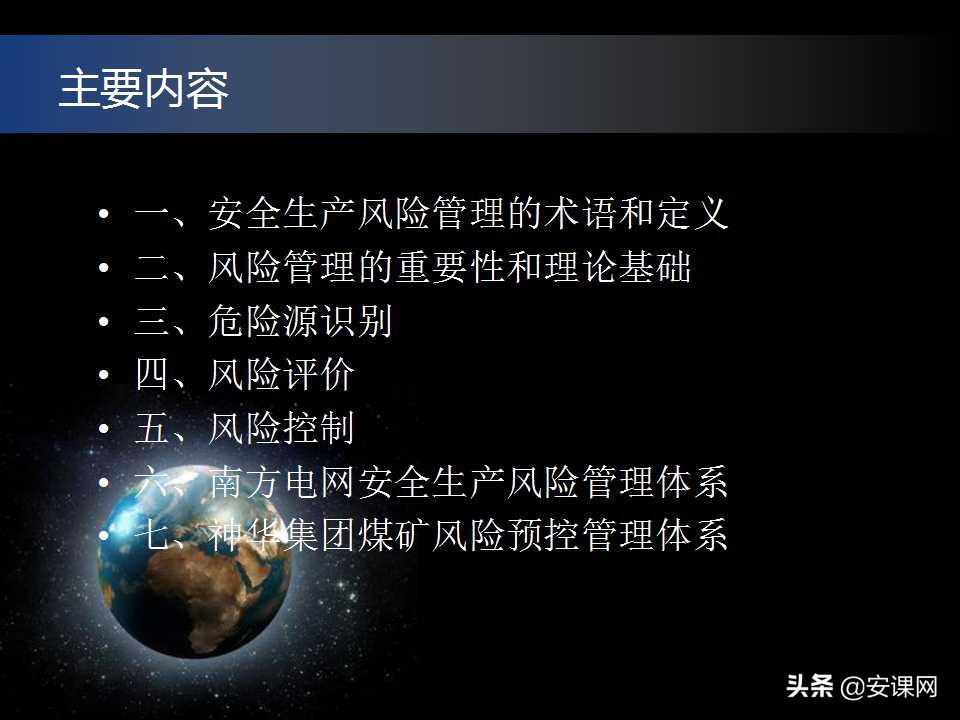 主要内容

• 一、安全生产风险管理的术语和定义
• 二、风险管理的重要性和理论基础
• 三、危险源识别
• 四、风险评价
• 五、风险控制
• 六、南方电网安全生产风险管理体系
• 七、神华集团煤矿风险预控管理体系

头条 @安课网